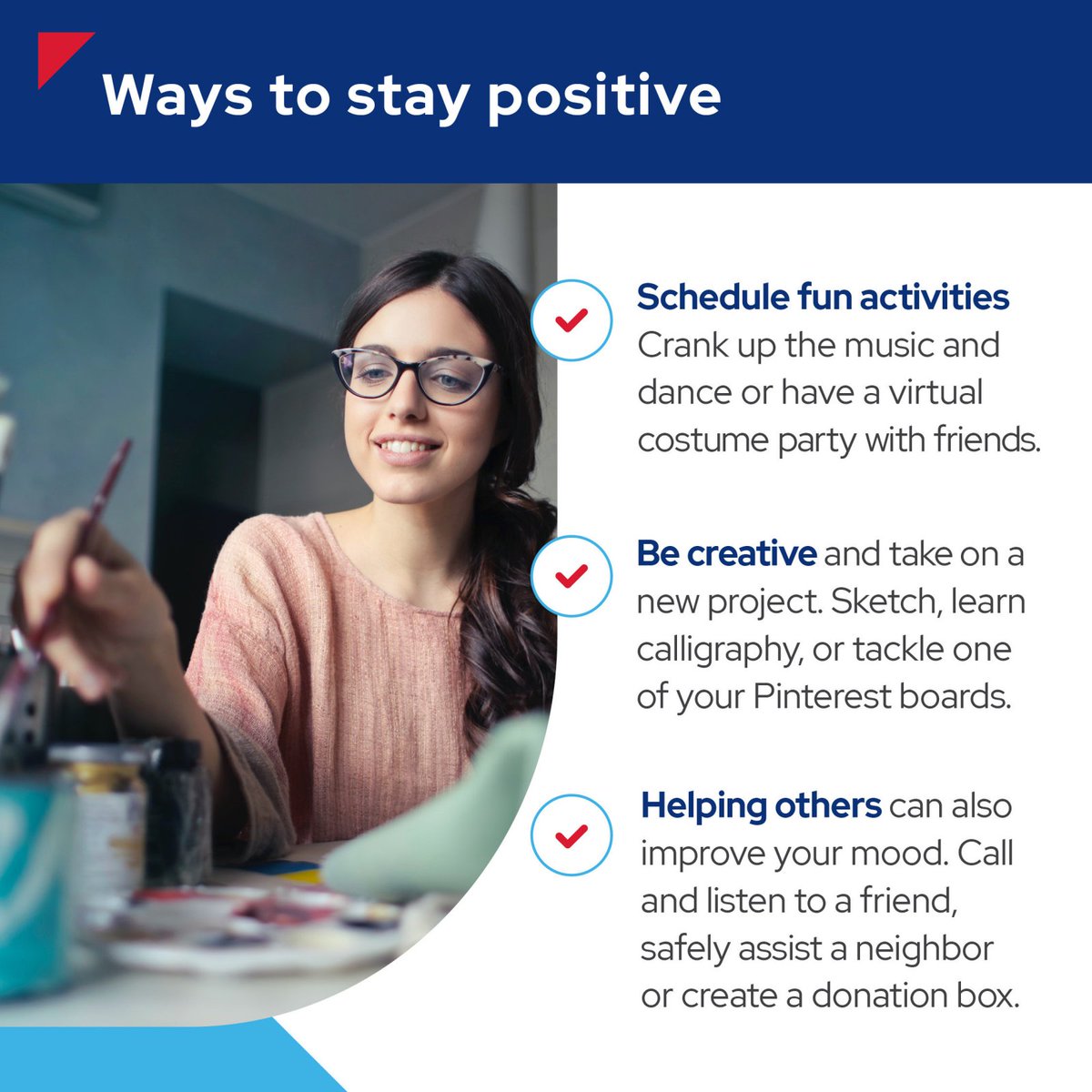 Ways to stay positive

Schedule fun activities
Crank up the music and dance or have a virtual costume party with friends.

Be creative and take on a new project. Sketch, learn calligraphy, or tackle one of your Pinterest boards.

Helping others can also improve your mood. Call and listen to a friend, safely assist a neighbor or create a donation box.